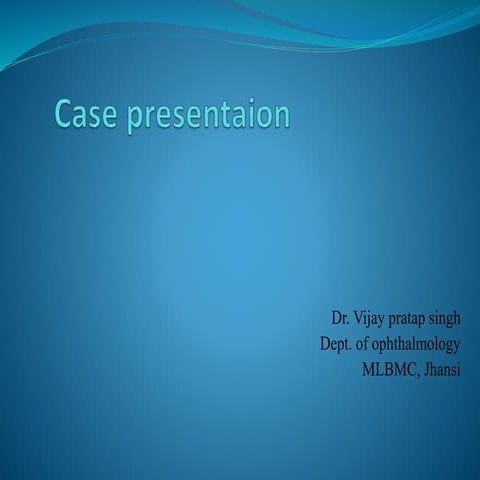 Case presentaion

Dr. Vijay pratap singh
Dept. of ophthalmology
MLBMC, Jhansi